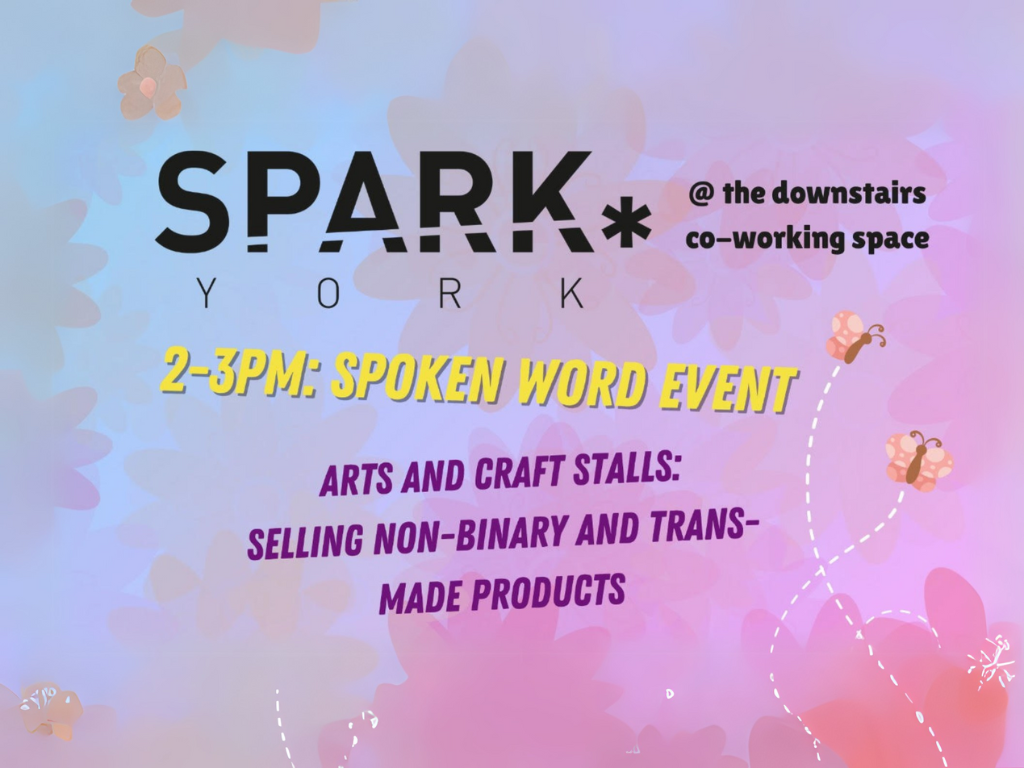 SPARK*
YORK

@ the downstairs co-working space

2-3PM: SPOKEN WORD EVENT

ARTS AND CRAFT STALLS: SELLING NON-BINARY AND TRANS-MADE PRODUCTS